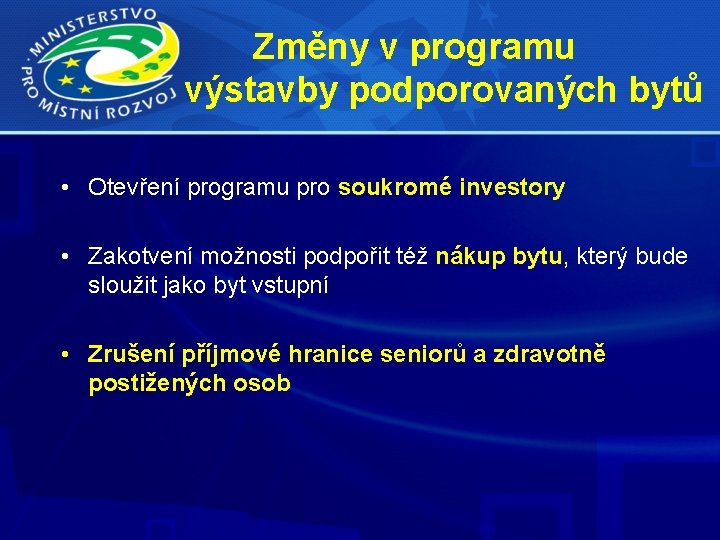 MINISTERSTVO PRO MÍSTNÍ ROZVOJ

Změny v programu výstavby podporovaných bytů

• Otevření programu pro soukromé investory

• Zakotvení možnosti podpořit též nákup bytu, který bude sloužit jako byt vstupní

• Zrušení příjmové hranice seniorů a zdravotně postižených osob